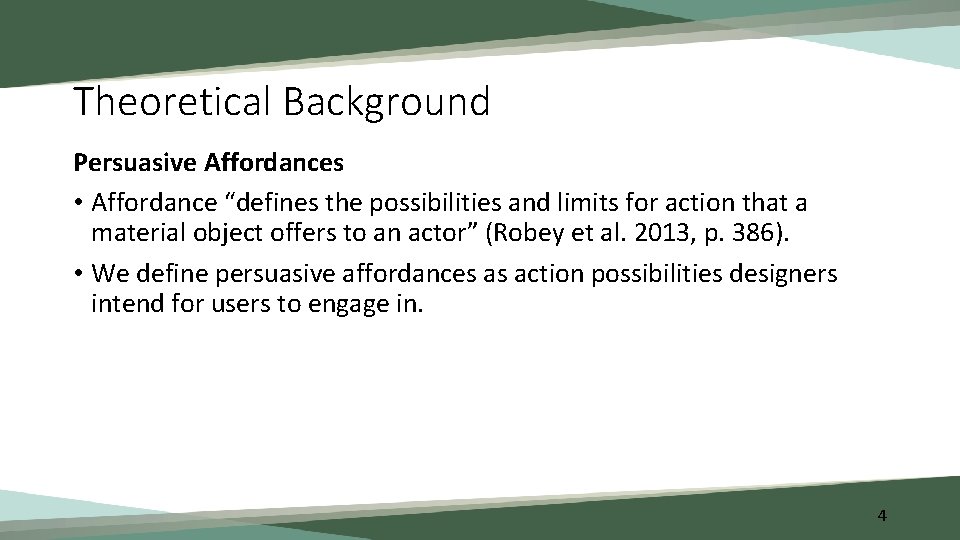 Theoretical Background

Persuasive Affordances

• Affordance “defines the possibilities and limits for action that a material object offers to an actor” (Robey et al. 2013, p. 386).

• We define persuasive affordances as action possibilities designers intend for users to engage in.

4